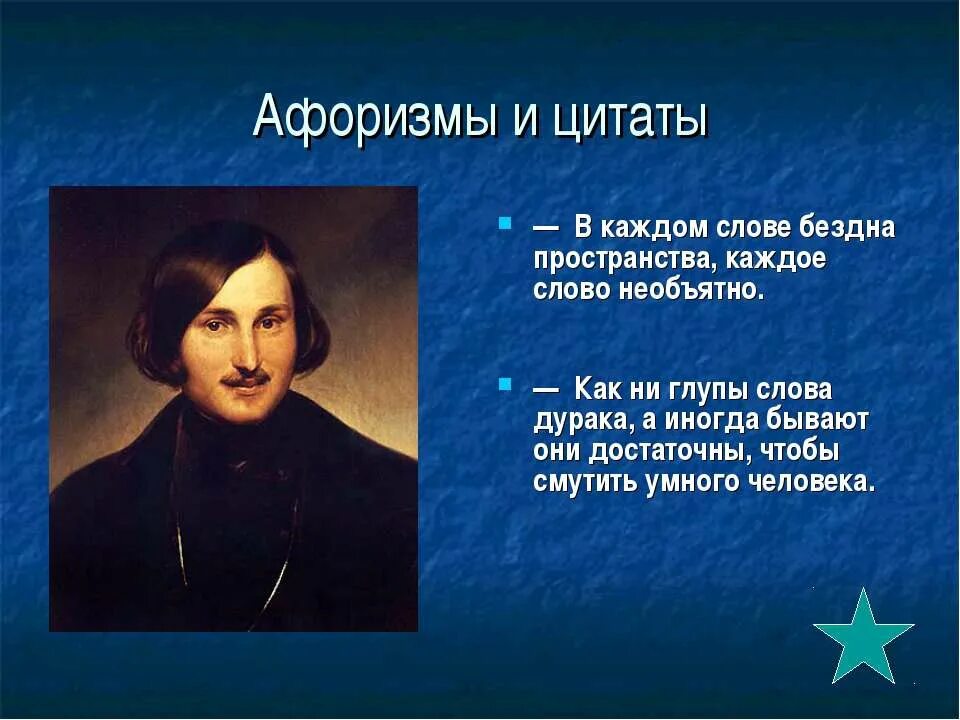 Афоризмы и цитаты

— В каждом слове бездна пространства, каждое слово необъятно.

— Как ни глупы слова дурака, а иногда бывают они достаточны, чтобы смутить умного человека.